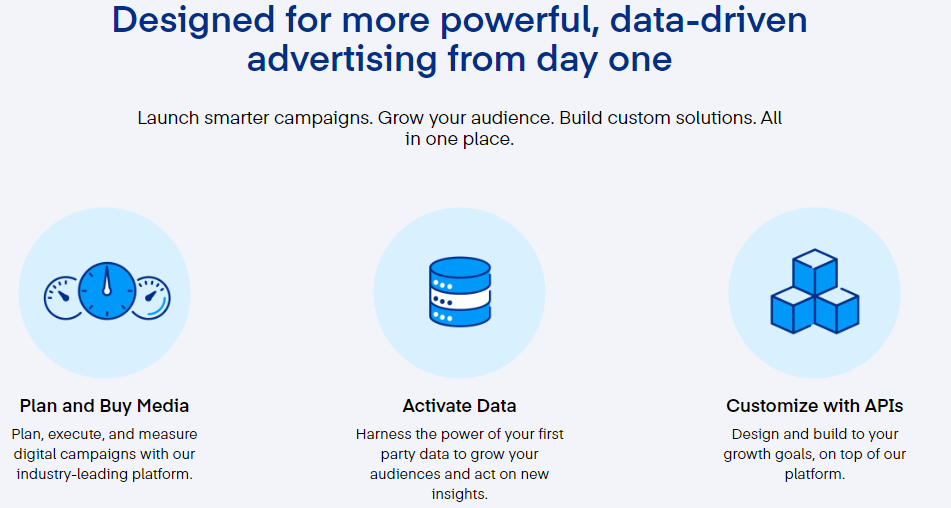 Designed for more powerful, data-driven advertising from day one

Launch smarter campaigns. Grow your audience. Build custom solutions. All in one place.

Plan and Buy Media

Plan, execute, and measure digital campaigns with our industry-leading platform.

Activate Data

Harness the power of your first party data to grow your audiences and act on new insights.

Customize with APIs

Design and build to your growth goals, on top of our platform.